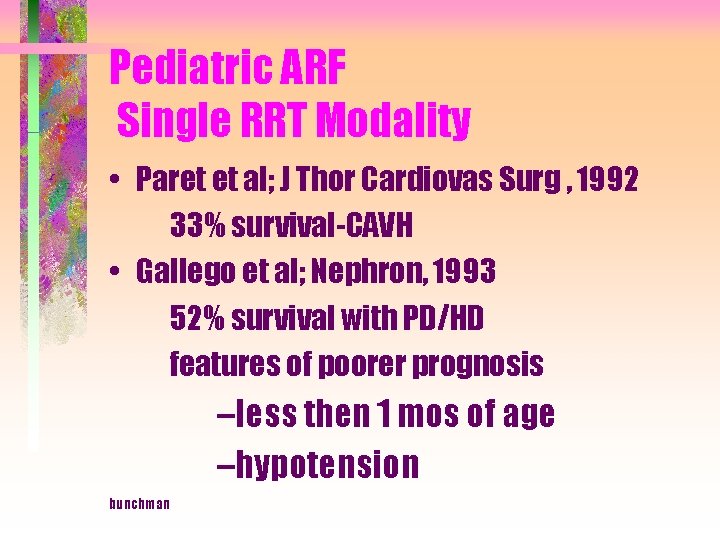 Pediatric ARF
Single RRT Modality

• Paret et al; J Thor Cardiovas Surg , 1992
33% survival-CAVH
• Gallego et al; Nephron, 1993
52% survival with PD/HD
features of poorer prognosis
–less then 1 mos of age
–hypotension

bunchman